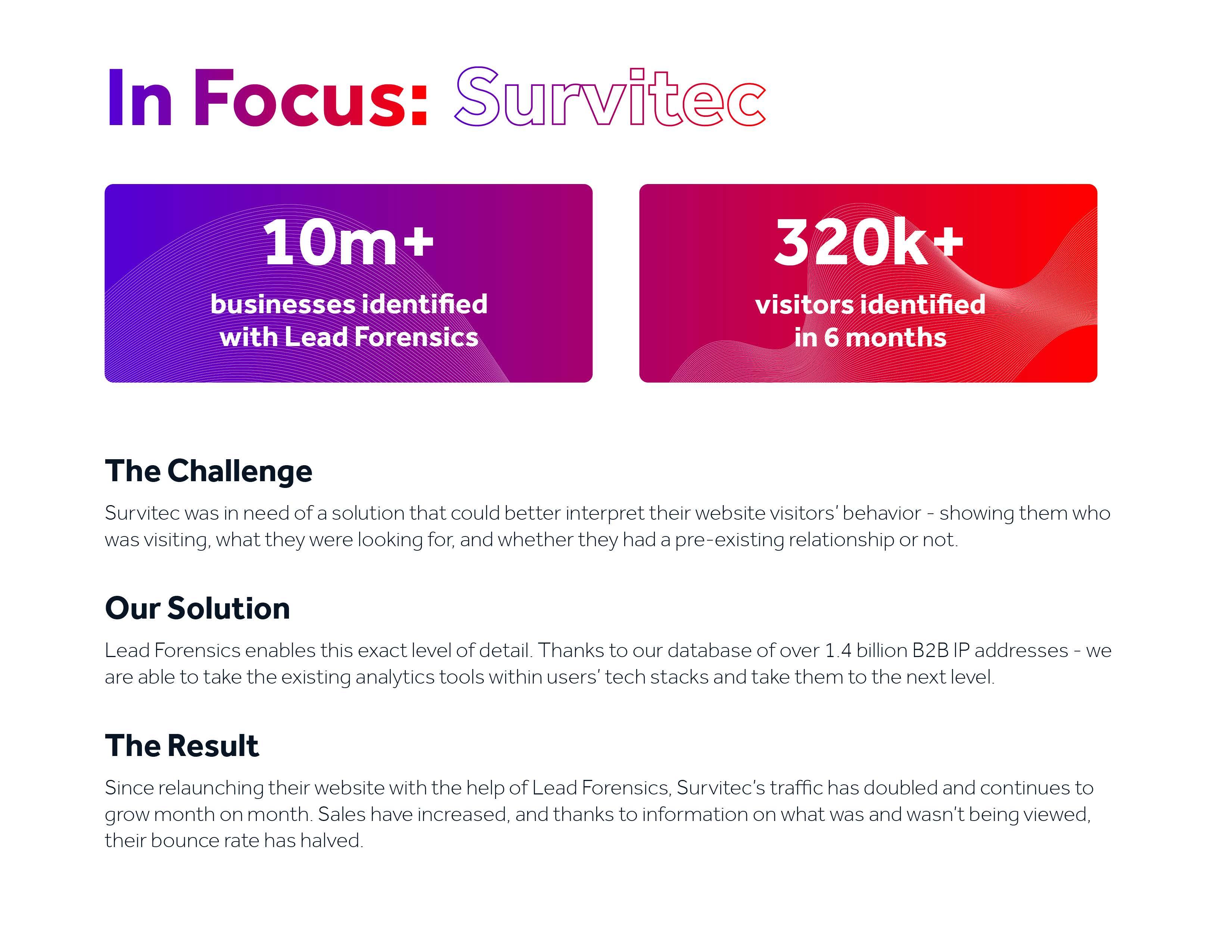 In Focus: Survitec

10m+

businesses identified with Lead Forensics

320k+

visitors identified in 6 months

The Challenge

Survitec was in need of a solution that could better interpret their website visitors' behavior - showing them who was visiting, what they were looking for, and whether they had a pre-existing relationship or not.

Our Solution

Lead Forensics enables this exact level of detail. Thanks to our database of over 1.4 billion B2B IP addresses - we are able to take the existing analytics tools within users' tech stacks and take them to the next level.

The Result

Since relaunching their website with the help of Lead Forensics, Survitec's traffic has doubled and continues to grow month on month. Sales have increased, and thanks to information on what was and wasn't being viewed, their bounce rate has halved.